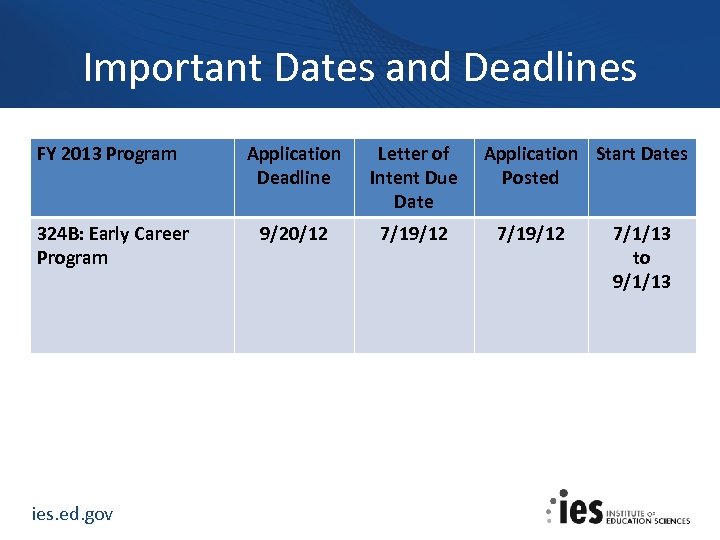 Important Dates and Deadlines

| FY 2013 Program | Application Deadline | Letter of Intent Due Date | Application Posted | Start Dates |
|---|---|---|---|---|
| 324B: Early Career Program | 9/20/12 | 7/19/12 | 7/19/12 | 7/1/13 to 9/1/13 |

ies.ed.gov

ies INSTITUTE OF EDUCATION SCIENCES